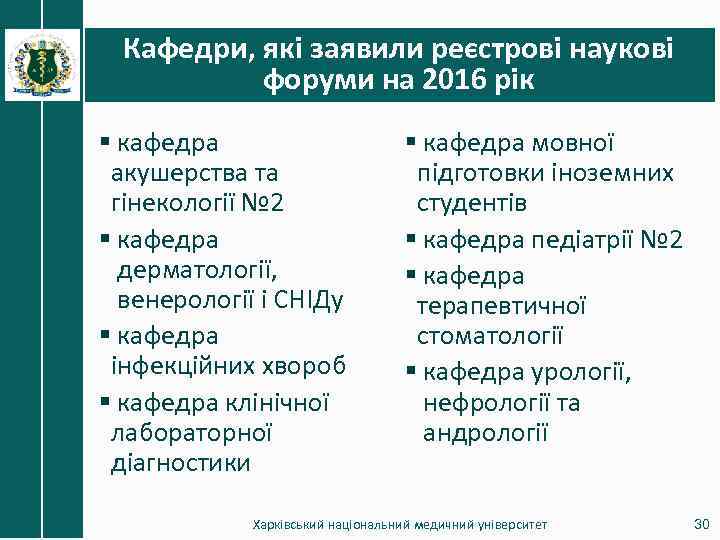 Кафедри, які заявили реєстрові наукові форуми на 2016 рік

▪ кафедра акушерства та гінекології №2
▪ кафедра дерматології, венерології і СНІДу
▪ кафедра інфекційних хвороб
▪ кафедра клінічної лабораторної діагностики

▪ кафедра мовної підготовки іноземних студентів
▪ кафедра педіатрії №2
▪ кафедра терапевтичної стоматології
▪ кафедра урології, нефрології та андрології

Харківський національний медичний університет

30